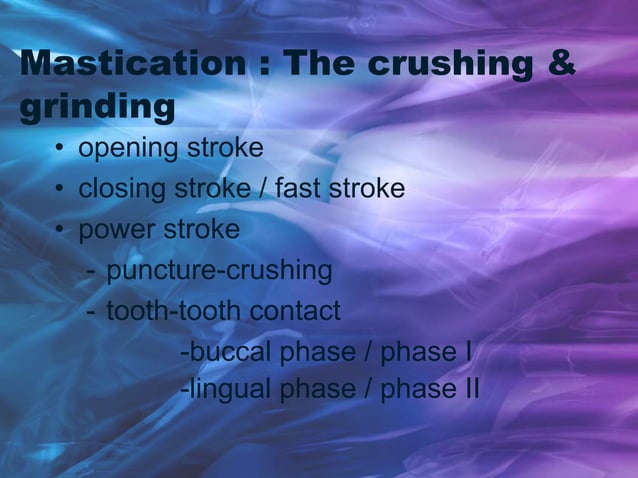 Mastication : The crushing & grinding

• opening stroke
• closing stroke / fast stroke
• power stroke
- puncture-crushing
- tooth-tooth contact
-buccal phase / phase I
-lingual phase / phase II